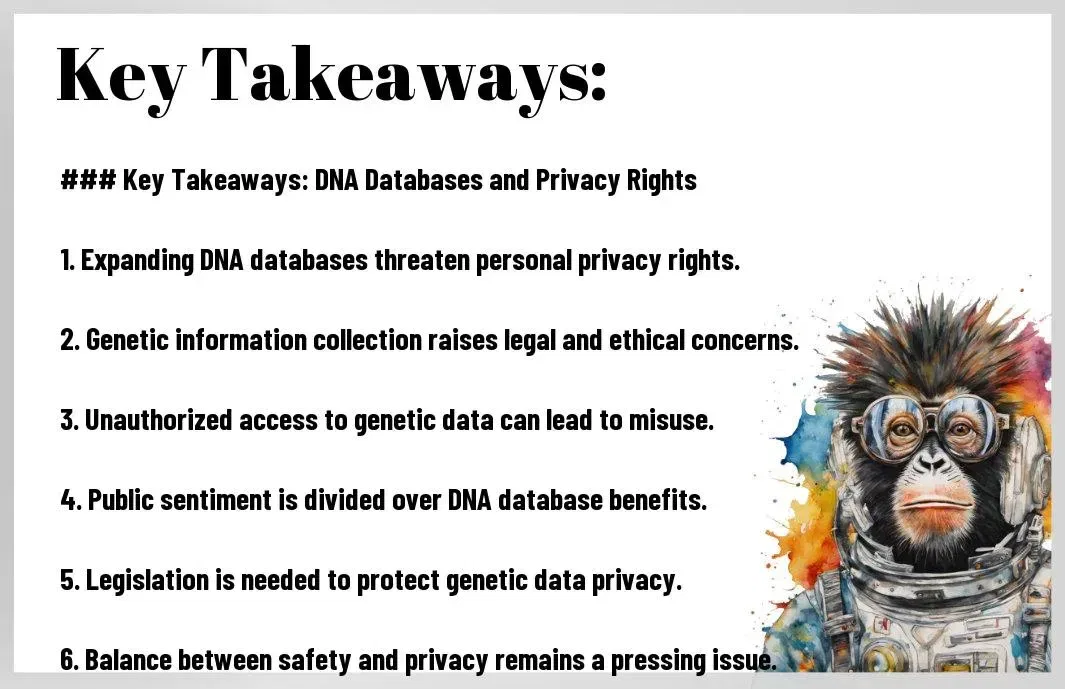 Key Takeaways:

### Key Takeaways: DNA Databases and Privacy Rights

1. Expanding DNA databases threaten personal privacy rights.

2. Genetic information collection raises legal and ethical concerns.

3. Unauthorized access to genetic data can lead to misuse.

4. Public sentiment is divided over DNA database benefits.

5. Legislation is needed to protect genetic data privacy.

6. Balance between safety and privacy remains a pressing issue.